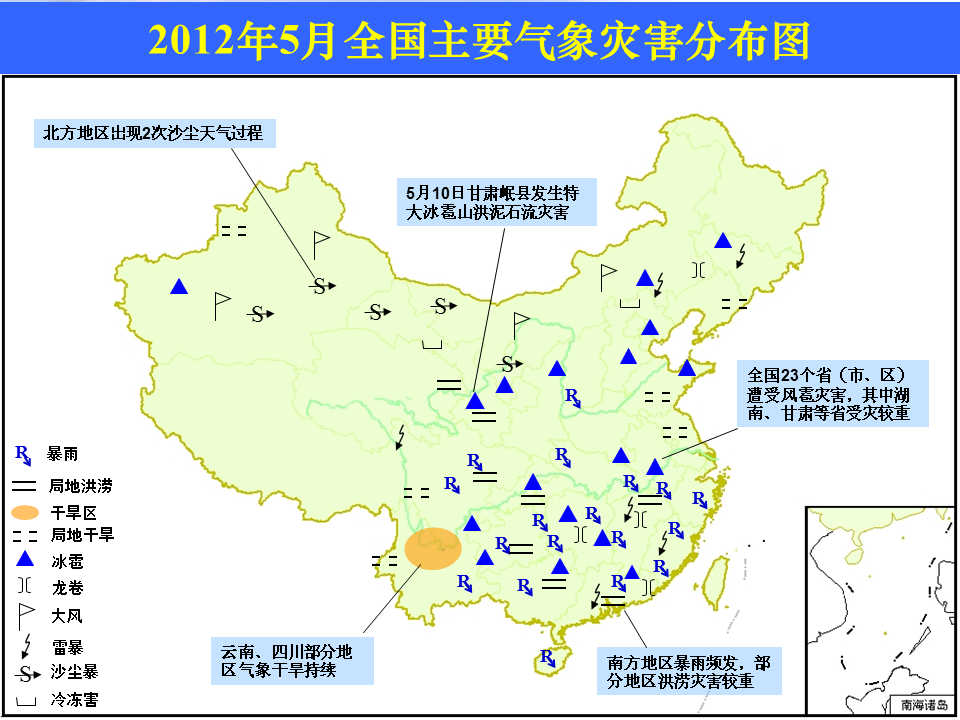 2012年5月全国主要气象灾害分布图

北方地区出现2次沙尘天气过程

5月10日甘肃岷县发生特大冰雹山洪泥石流灾害

全国23个省（市、区）遭受风雹灾害，其中湖南、甘肃等省受灾较重

云南、四川部分地区气象干旱持续

南方地区暴雨频发，部分地区洪涝灾害较重

暴雨
局地洪涝
干旱区
局地干旱
冰雹
龙卷
大风
雷暴
沙尘暴
冷冻害

南海诸岛